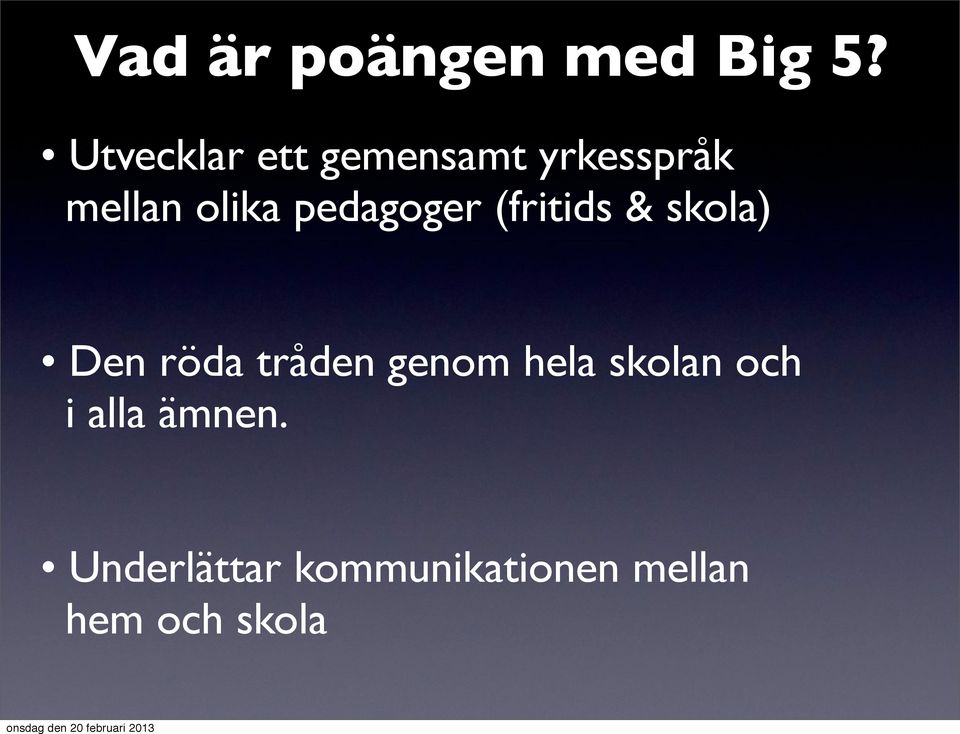 Vad är poängen med Big 5?

• Utvecklar ett gemensamt yrkesspråk mellan olika pedagoger (fritids & skola)

• Den röda tråden genom hela skolan och i alla ämnen.

• Underlättar kommunikationen mellan hem och skola

onsdag den 20 februari 2013